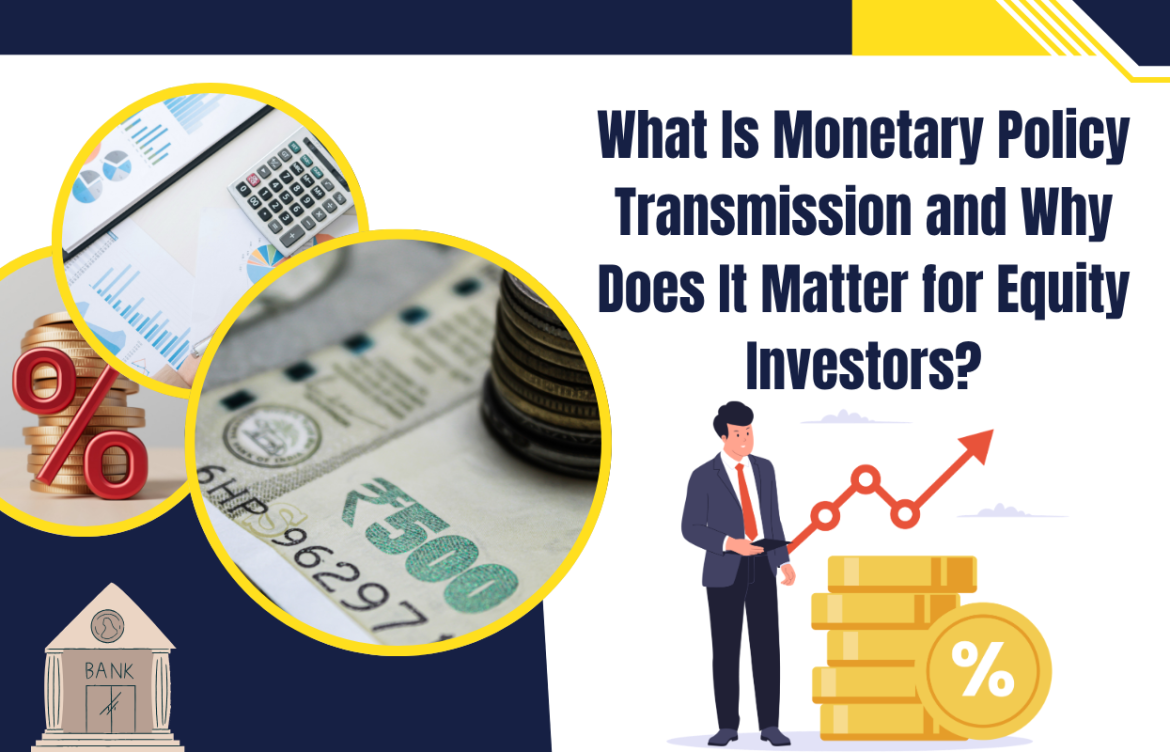 What Is Monetary Policy Transmission and Why Does It Matter for Equity Investors?

%

6HP 96297

₹500

BANK

%